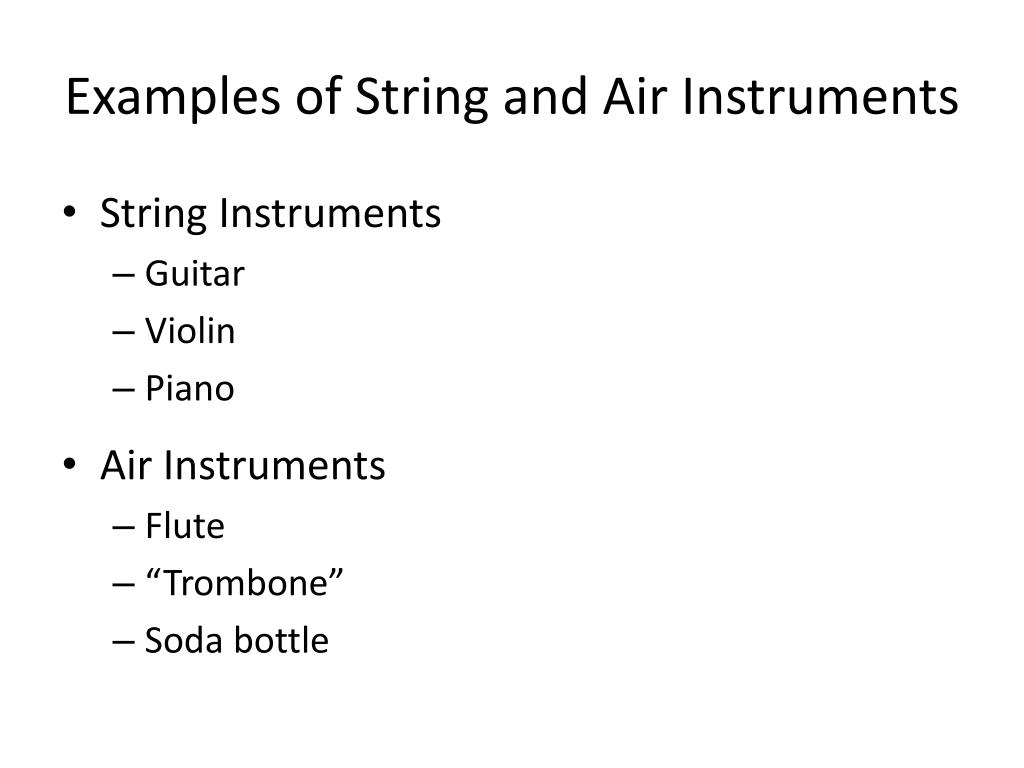 Examples of String and Air Instruments

• String Instruments
– Guitar
– Violin
– Piano

• Air Instruments
– Flute
– “Trombone”
– Soda bottle